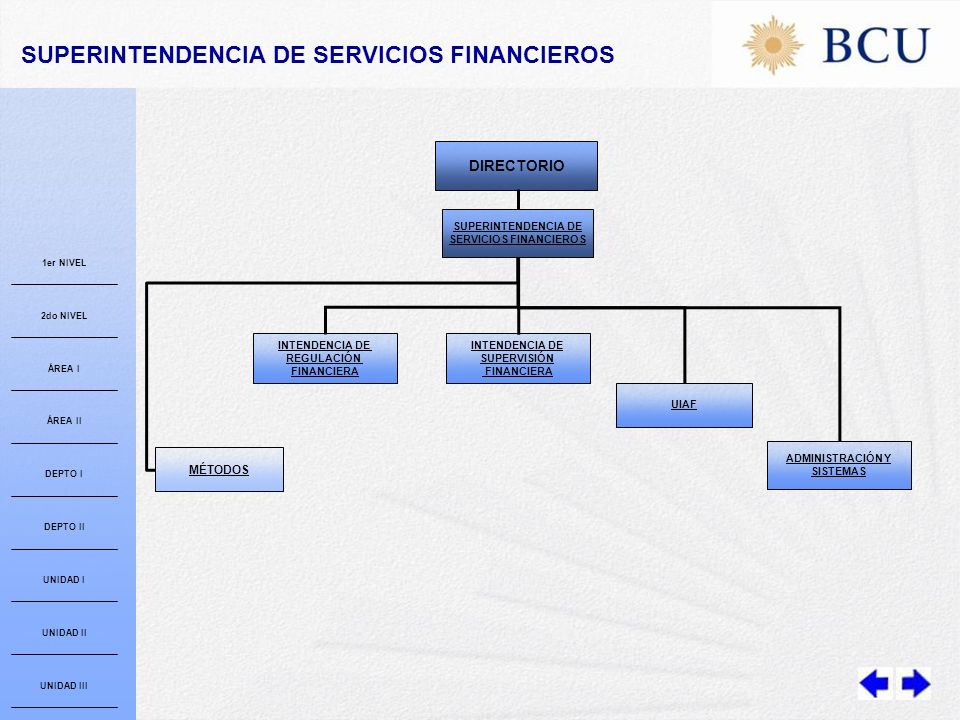 SUPERINTENDENCIA DE SERVICIOS FINANCIEROS

BCU

1er NIVEL

2do NIVEL

ÁREA I

ÁREA II

DEPTO I

DEPTO II

UNIDAD I

UNIDAD II

UNIDAD III

DIRECTORIO

SUPERINTENDENCIA DE SERVICIOS FINANCIEROS

INTENDENCIA DE REGULACIÓN FINANCIERA

INTENDENCIA DE SUPERVISIÓN FINANCIERA

UIAF

MÉTODOS

ADMINISTRACIÓN Y SISTEMAS